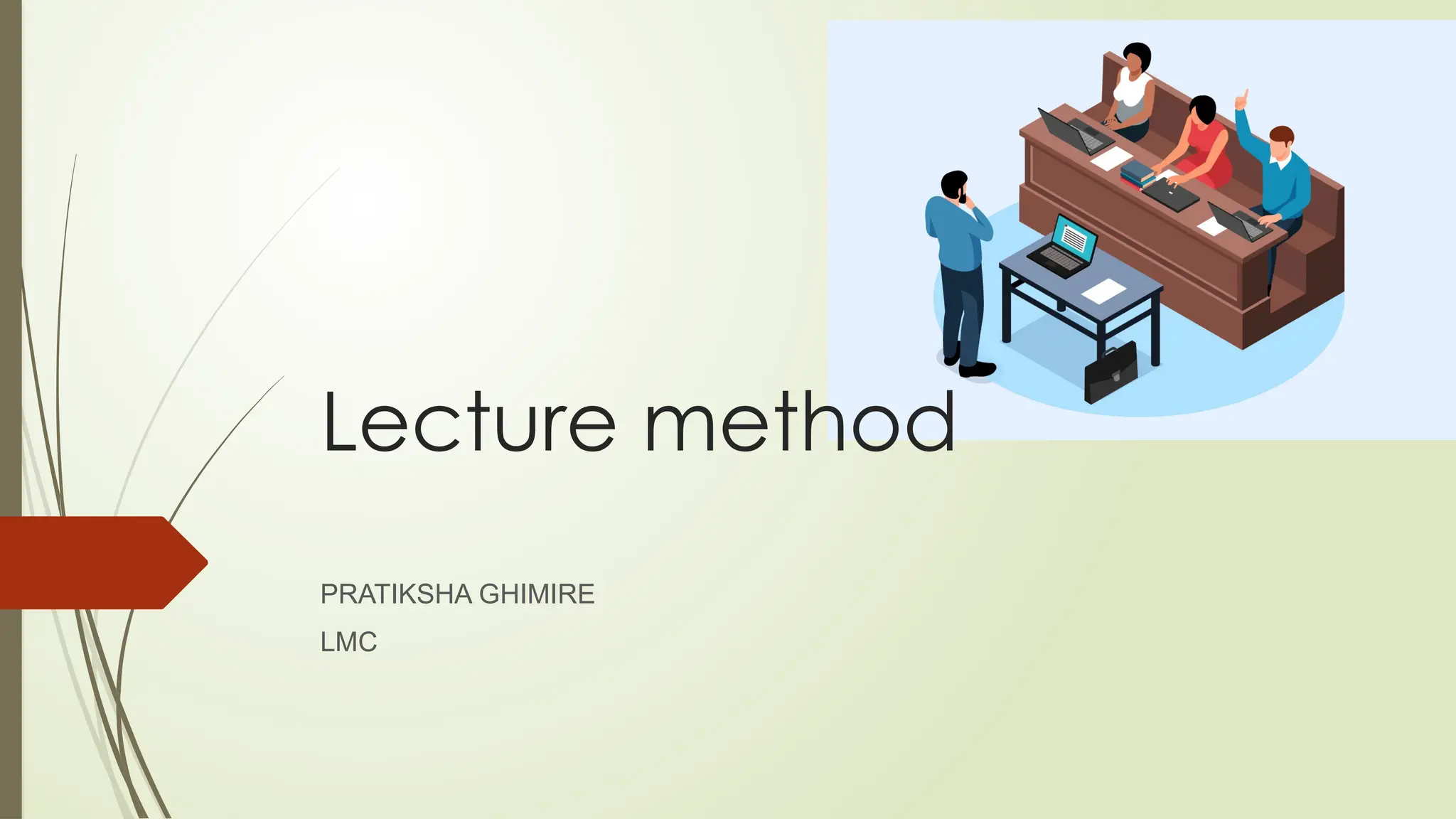 Lecture method

PRATIKSHA GHIMIRE

LMC